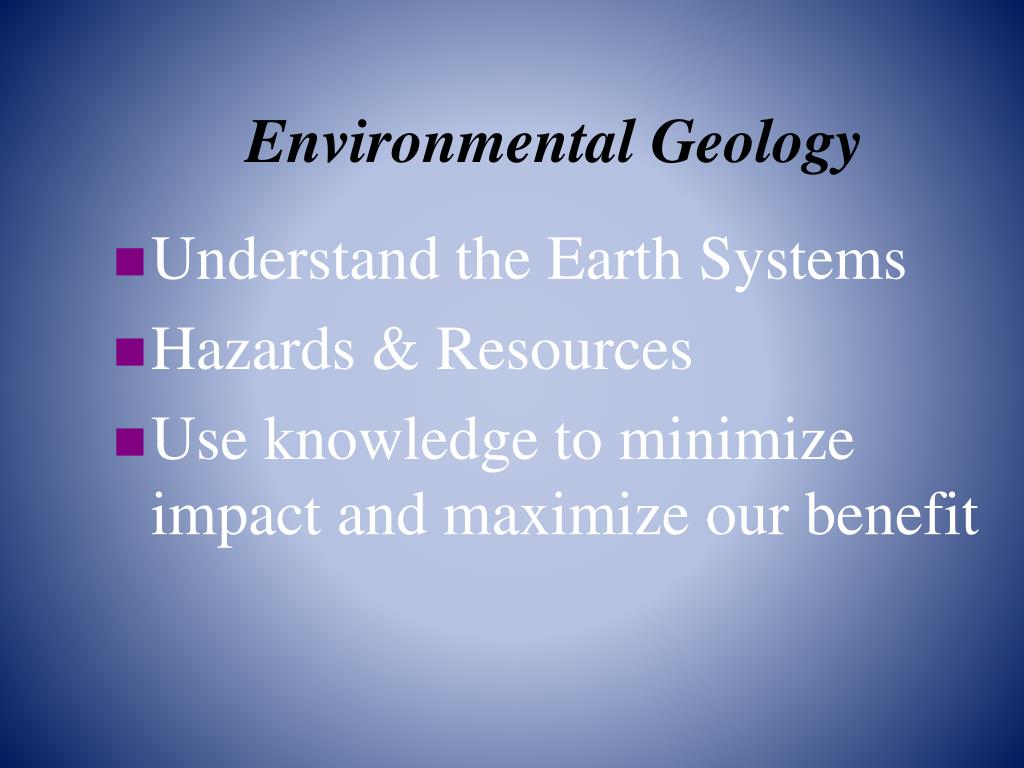 Environmental Geology

- Understand the Earth Systems
- Hazards & Resources
- Use knowledge to minimize impact and maximize our benefit